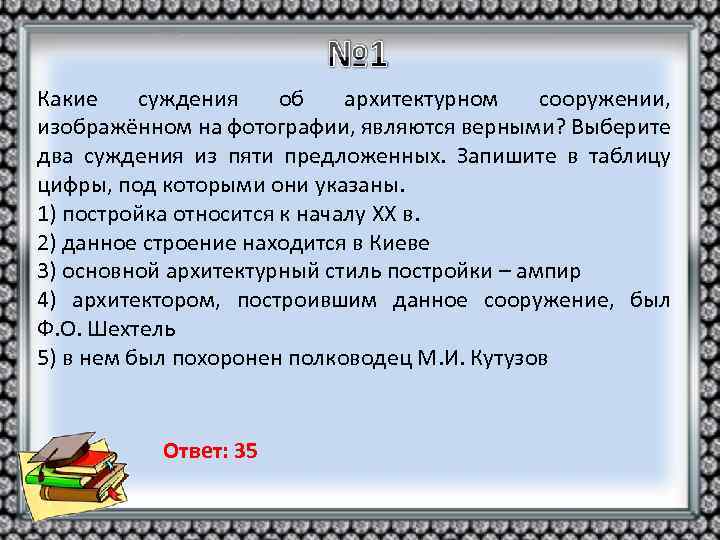 №1

Какие суждения об архитектурном сооружении, изображённом на фотографии, являются верными? Выберите два суждения из пяти предложенных. Запишите в таблицу цифры, под которыми они указаны.
1) постройка относится к началу XX в.
2) данное строение находится в Киеве
3) основной архитектурный стиль постройки – ампир
4) архитектором, построившим данное сооружение, был Ф.О. Шехтель
5) в нем был похоронен полководец М.И. Кутузов

Ответ: 35